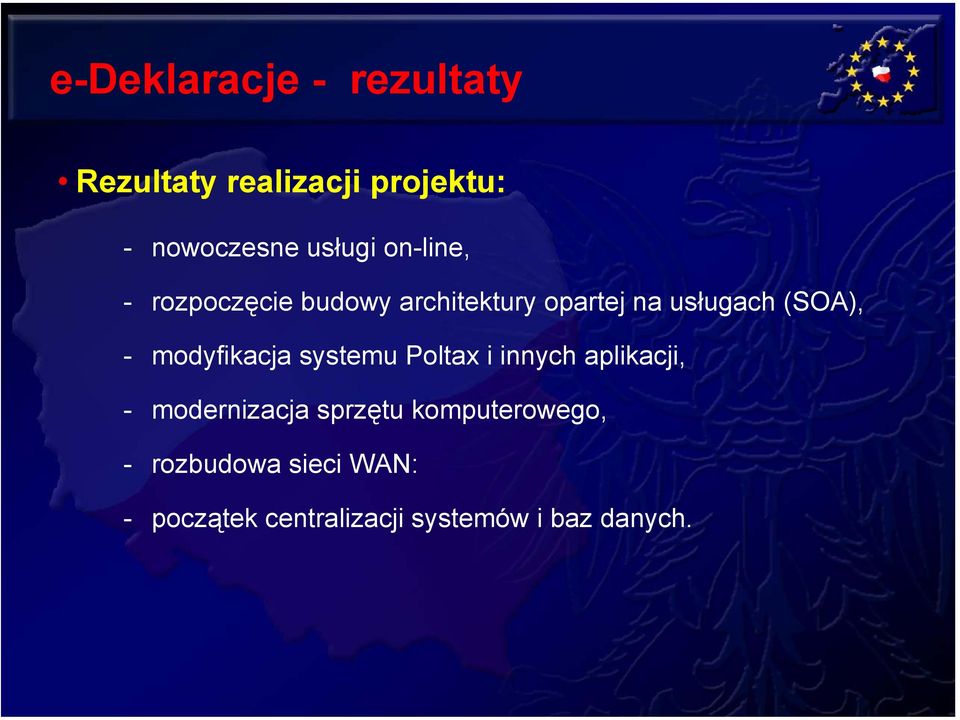 e-Deklaracje - rezultaty

• Rezultaty realizacji projektu:

- nowoczesne usługi on-line,

- rozpoczęcie budowy architektury opartej na usługach (SOA),

- modyfikacja systemu Poltax i innych aplikacji,

- modernizacja sprzętu komputerowego,

- rozbudowa sieci WAN:

- początek centralizacji systemów i baz danych.